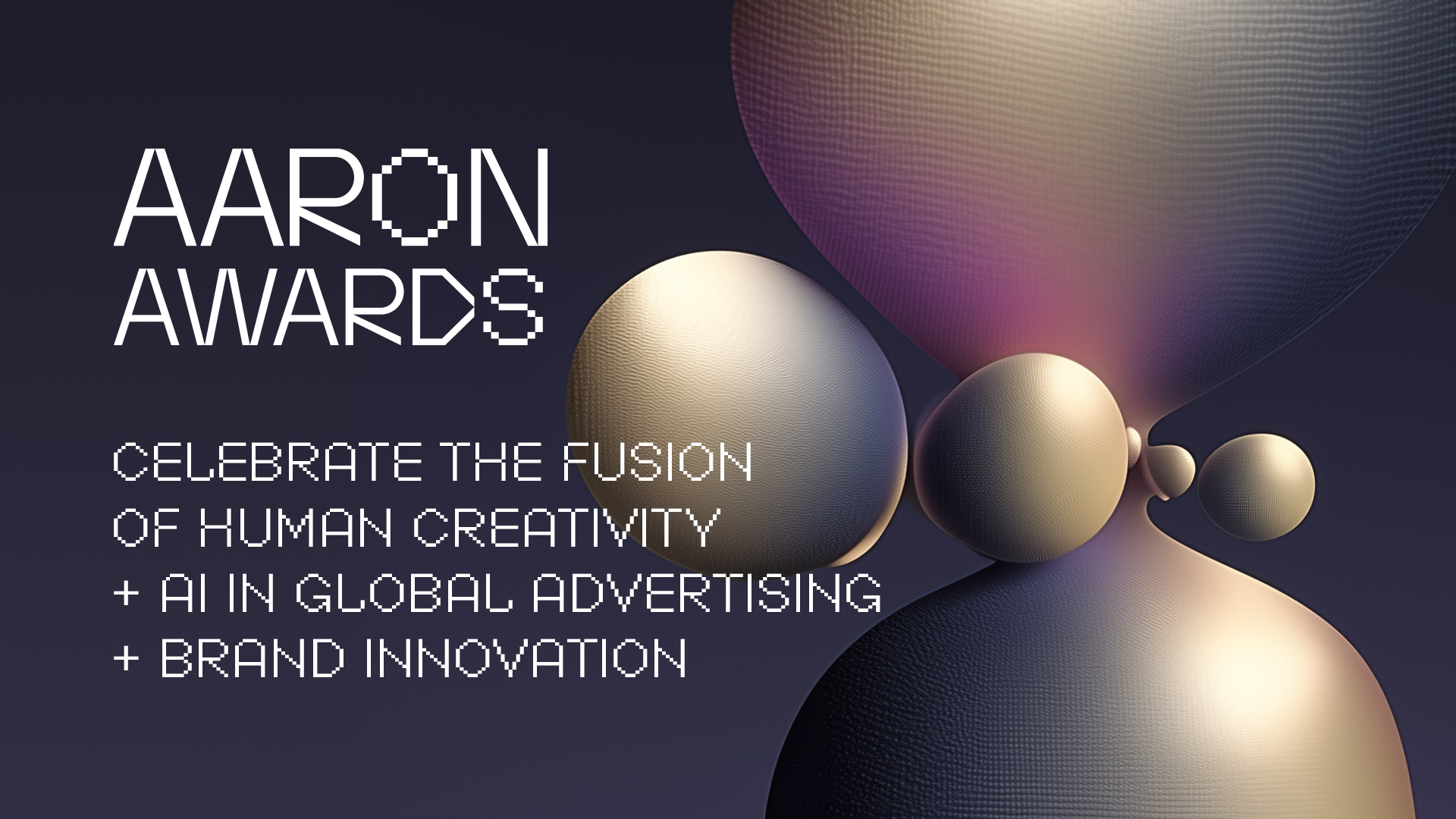 AARON AWARDS

CELEBRATE THE FUSION OF HUMAN CREATIVITY + AI IN GLOBAL ADVERTISING + BRAND INNOVATION